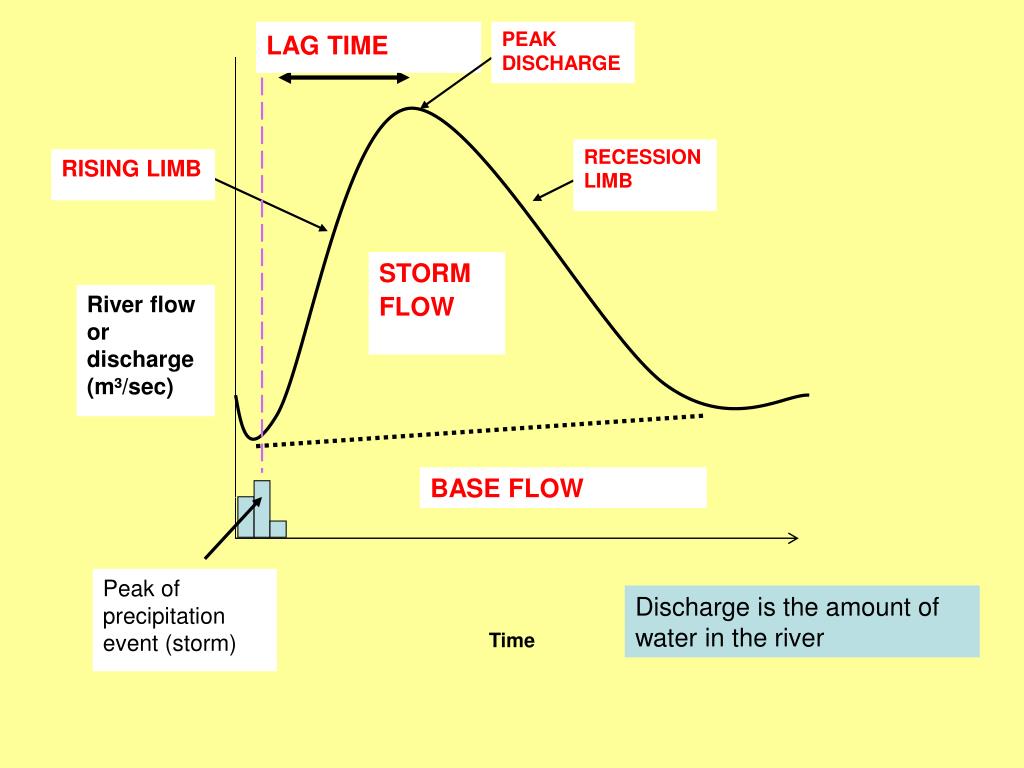 LAG TIME

PEAK DISCHARGE

RISING LIMB

RECESSION LIMB

STORM FLOW

River flow or discharge ($m^3$/sec)

BASE FLOW

Peak of precipitation event (storm)

Time

Discharge is the amount of water in the river